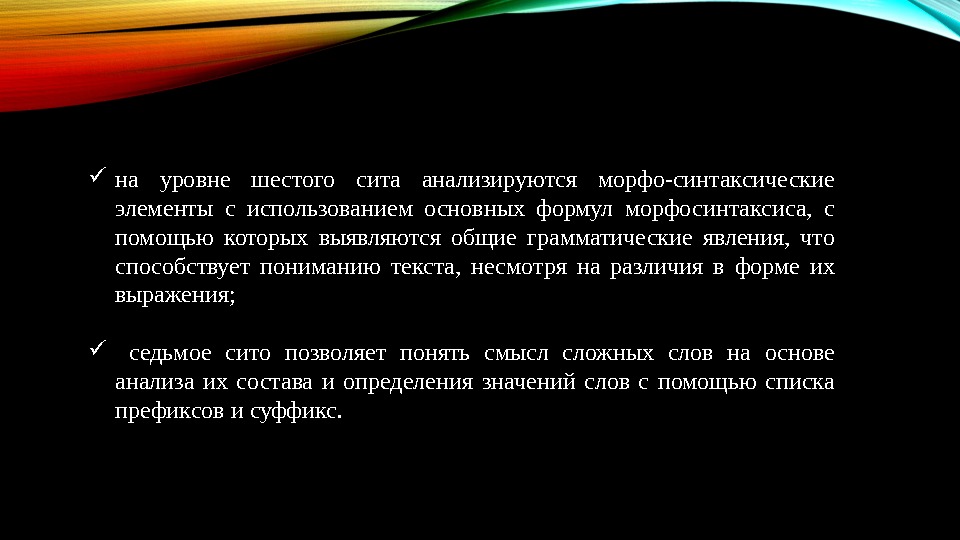 ✓ на уровне шестого сита анализируются морфо-синтаксические элементы с использованием основных формул морфосинтаксиса, с помощью которых выявляются общие грамматические явления, что способствует пониманию текста, несмотря на различия в форме их выражения;

✓ седьмое сито позволяет понять смысл сложных слов на основе анализа их состава и определения значений слов с помощью списка префиксов и суффикс.